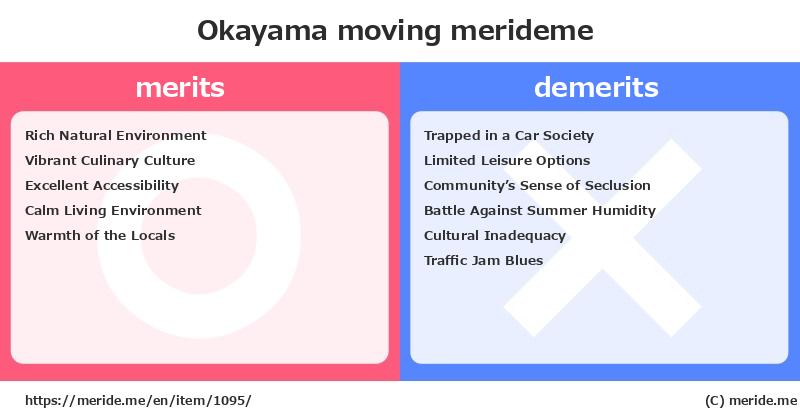 Okayama moving merideme

merits

Rich Natural Environment
Vibrant Culinary Culture
Excellent Accessibility
Calm Living Environment
Warmth of the Locals

demerits

Trapped in a Car Society
Limited Leisure Options
Community's Sense of Seclusion
Battle Against Summer Humidity
Cultural Inadequacy
Traffic Jam Blues

https://meride.me/en/item/1095/

(C) meride.me